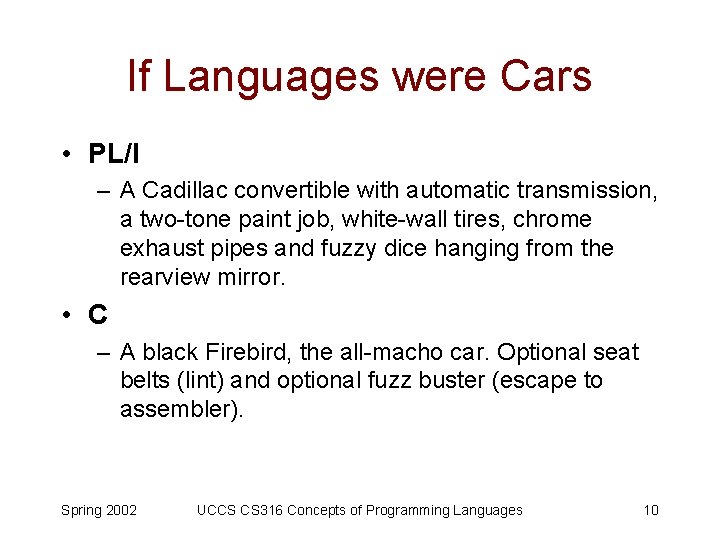 If Languages were Cars

• PL/I
– A Cadillac convertible with automatic transmission, a two-tone paint job, white-wall tires, chrome exhaust pipes and fuzzy dice hanging from the rearview mirror.

• C
– A black Firebird, the all-macho car. Optional seat belts (lint) and optional fuzz buster (escape to assembler).

Spring 2002 UCCS CS316 Concepts of Programming Languages 10